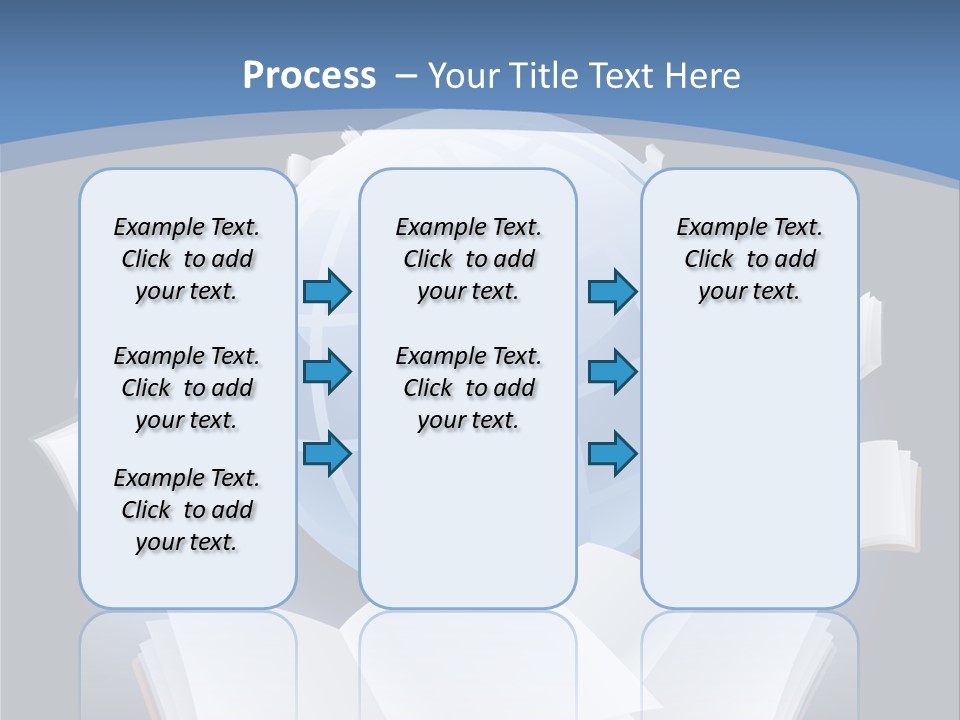 Process – Your Title Text Here

Example Text. Click to add your text.

Example Text. Click to add your text.

Example Text. Click to add your text.

Example Text. Click to add your text.

Example Text. Click to add your text.

Example Text. Click to add your text.